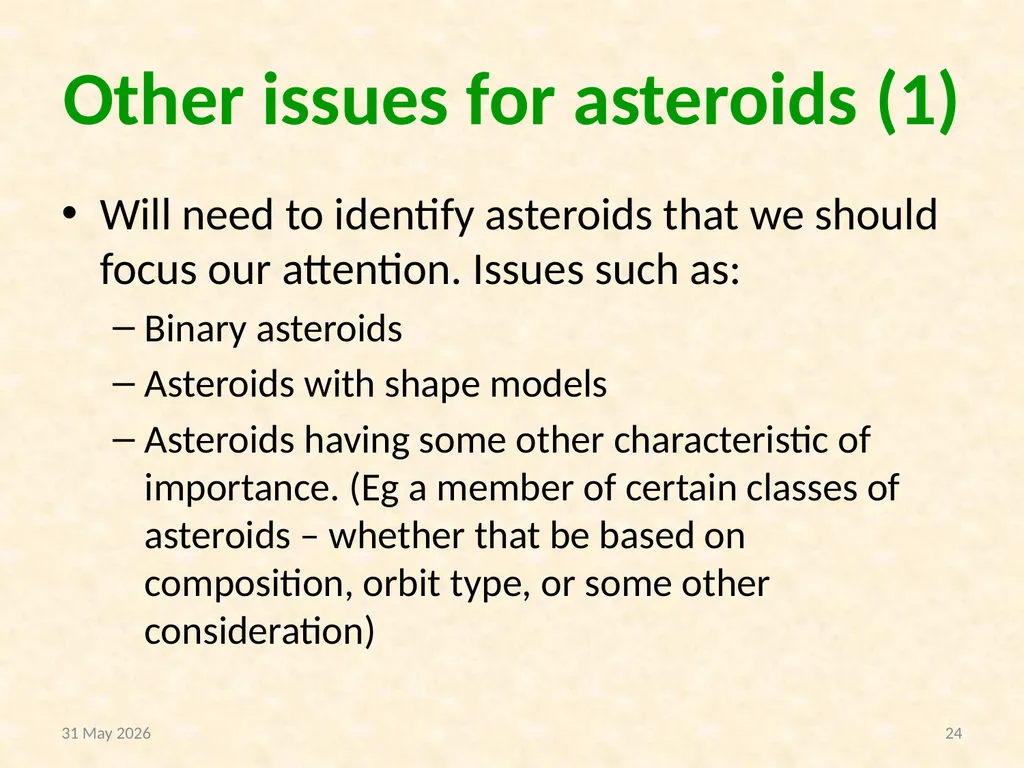 Other issues for asteroids (1)

• Will need to identify asteroids that we should focus our attention. Issues such as:

– Binary asteroids

– Asteroids with shape models

– Asteroids having some other characteristic of importance. (Eg a member of certain classes of asteroids – whether that be based on composition, orbit type, or some other consideration)

31 May 2026

24